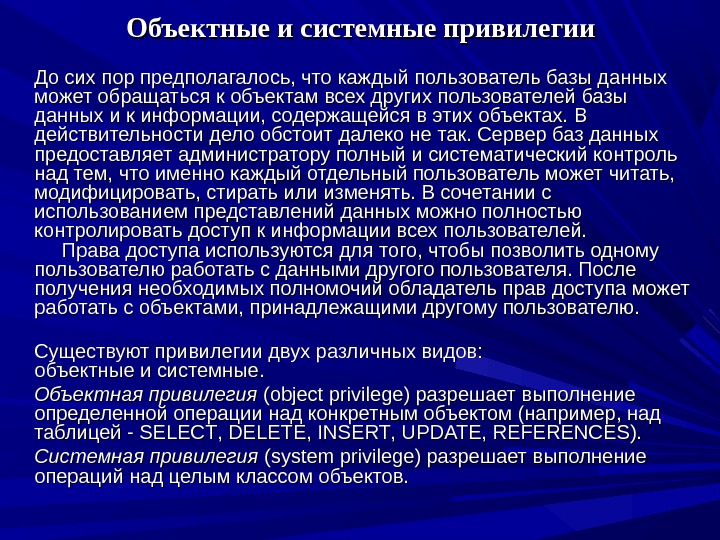 Объектные и системные привилегии

До сих пор предполагалось, что каждый пользователь базы данных может обращаться к объектам всех других пользователей базы данных и к информации, содержащейся в этих объектах. В действительности дело обстоит далеко не так. Сервер баз данных предоставляет администратору полный и систематический контроль над тем, что именно каждый отдельный пользователь может читать, модифицировать, стирать или изменять. В сочетании с использованием представлений данных можно полностью контролировать доступ к информации всех пользователей.

Права доступа используются для того, чтобы позволить одному пользователю работать с данными другого пользователя. После получения необходимых полномочий обладатель прав доступа может работать с объектами, принадлежащими другому пользователю.

Существуют привилегии двух различных видов:
объектные и системные.

Объектная привилегия (object privilege) разрешает выполнение определенной операции над конкретным объектом (например, над таблицей - SELECT, DELETE, INSERT, UPDATE, REFERENCES).

Системная привилегия (system privilege) разрешает выполнение операций над целым классом объектов.